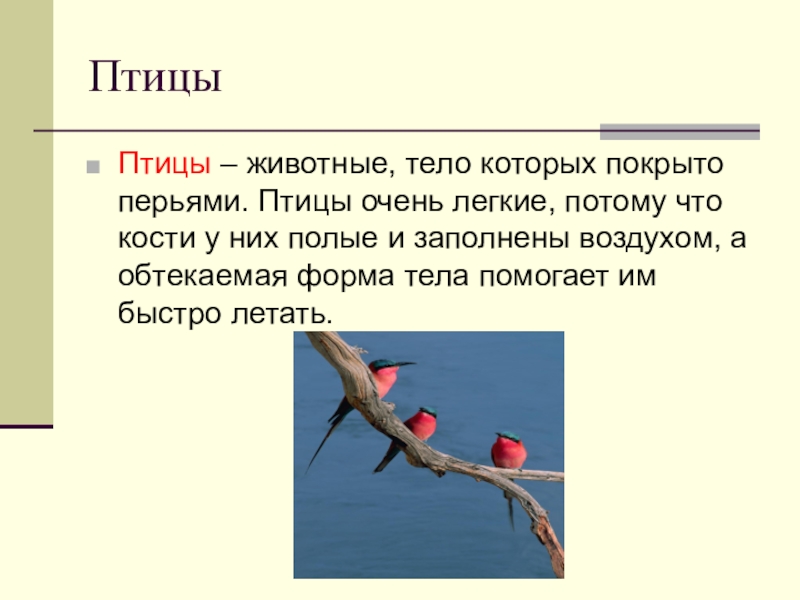 Птицы

Птицы – животные, тело которых покрыто перьями. Птицы очень легкие, потому что кости у них полые и заполнены воздухом, а обтекаемая форма тела помогает им быстро летать.